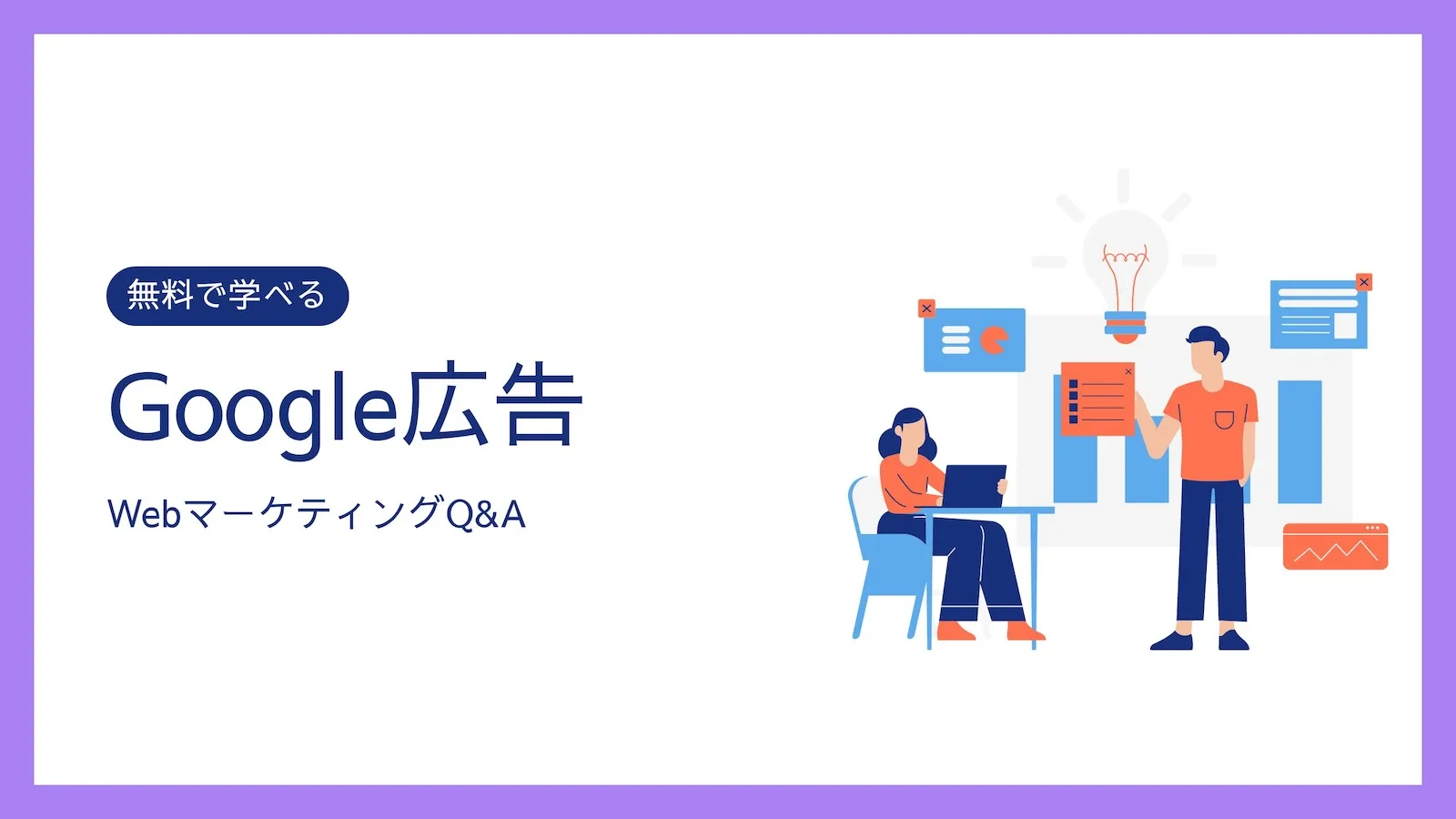 無料で学べる

Google広告

WebマーケティングQ&A